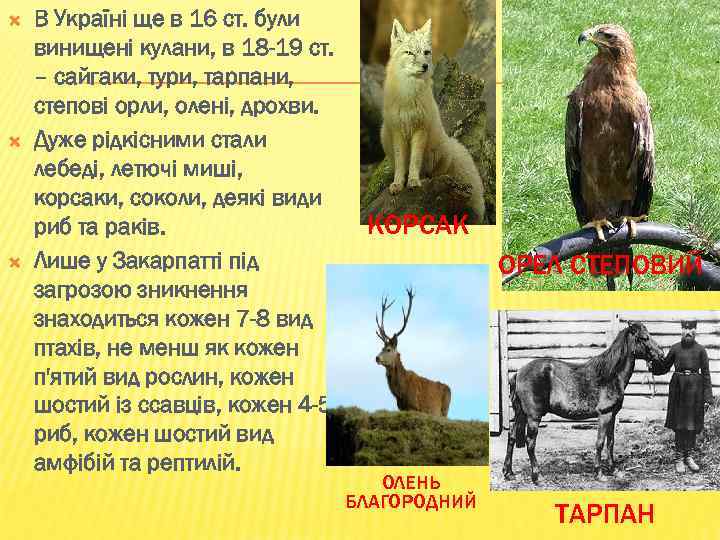 В Україні ще в 16 ст. були винищені кулани, в 18-19 ст. – сайгаки, тури, тарпани, степові орли, олені, дрохви.

Дуже рідкісними стали лебеді, летючі миші, корсаки, соколи, деякі види риб та раків.

Лише у Закарпатті під загрозою зникнення знаходиться кожен 7-8 вид птахів, не менш як кожен п'ятий вид рослин, кожен шостий із ссавців, кожен 4-5 риб, кожен шостий вид амфібій та рептилій.

КОРСАК

ОРЕЛ СТЕПОВИЙ

ОЛЕНЬ БЛАГОРОДНИЙ

ТАРПАН